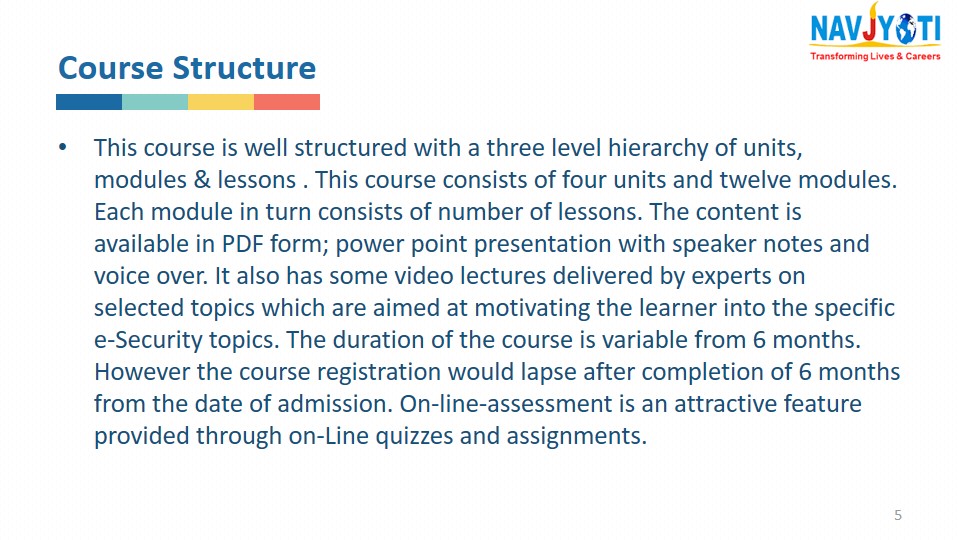 NAVJYOTI
Transforming Lives & Careers

Course Structure

• This course is well structured with a three level hierarchy of units, modules & lessons . This course consists of four units and twelve modules. Each module in turn consists of number of lessons. The content is available in PDF form; power point presentation with speaker notes and voice over. It also has some video lectures delivered by experts on selected topics which are aimed at motivating the learner into the specific e-Security topics. The duration of the course is variable from 6 months. However the course registration would lapse after completion of 6 months from the date of admission. On-line-assessment is an attractive feature provided through on-Line quizzes and assignments.

5